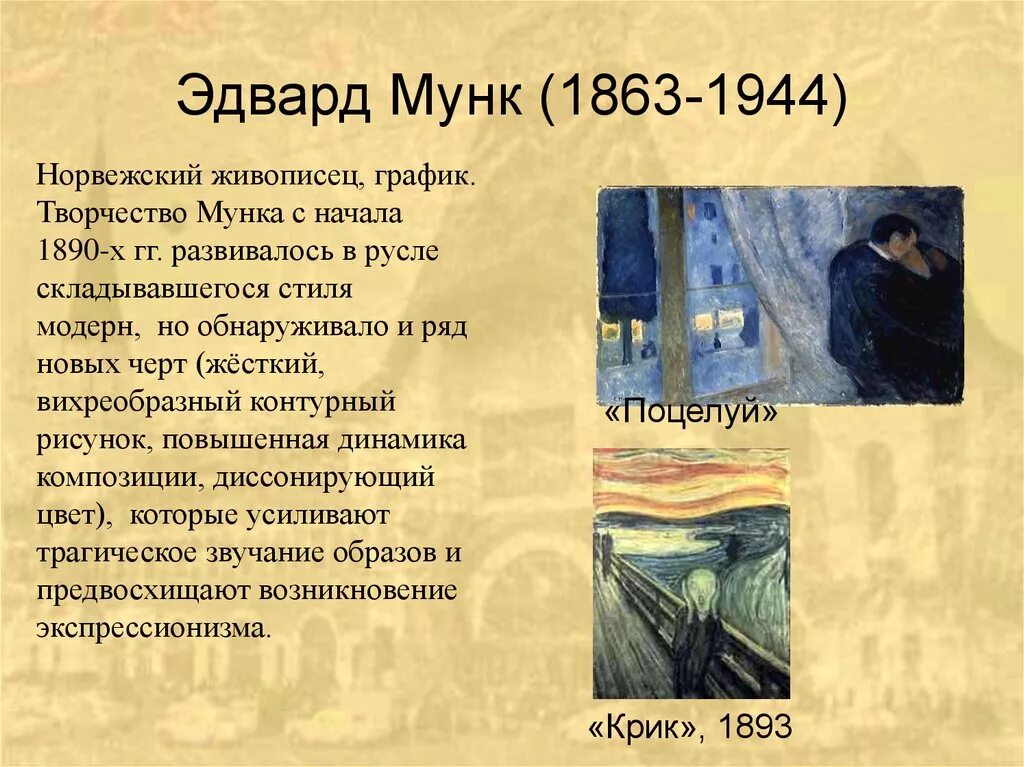 Эдвард Мунк (1863-1944)

Норвежский живописец, график. Творчество Мунка с начала 1890-х гг. развивалось в русле складывавшегося стиля модерн, но обнаруживало и ряд новых черт (жёсткий, вихреобразный контурный рисунок, повышенная динамика композиции, диссонирующий цвет), которые усиливают трагическое звучание образов и предвосхищают возникновение экспрессионизма.

«Поцелуй»

«Крик», 1893